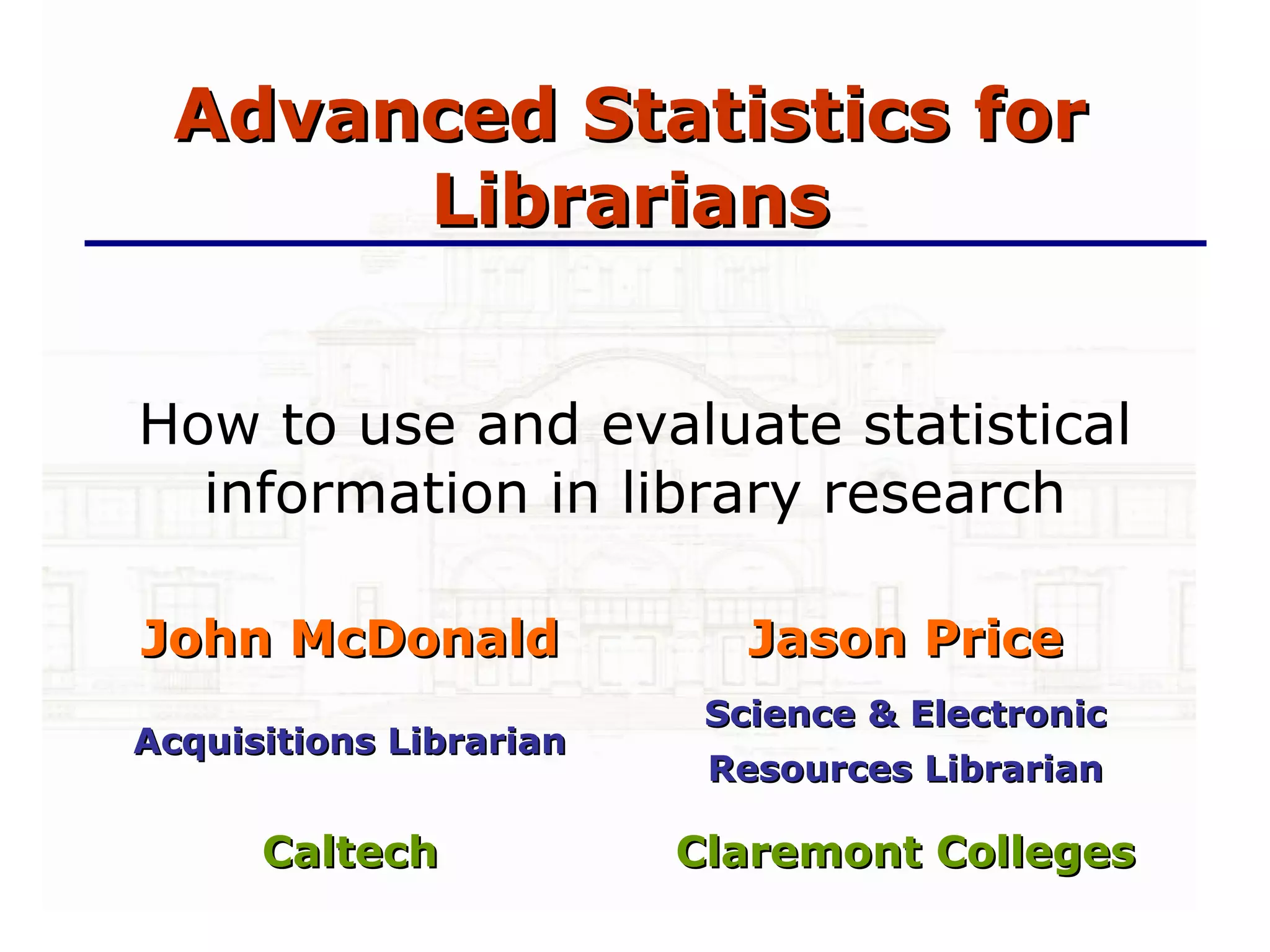 Advanced Statistics for Librarians

How to use and evaluate statistical information in library research

John McDonald

Acquisitions Librarian

Caltech

Jason Price

Science & Electronic Resources Librarian

Claremont Colleges